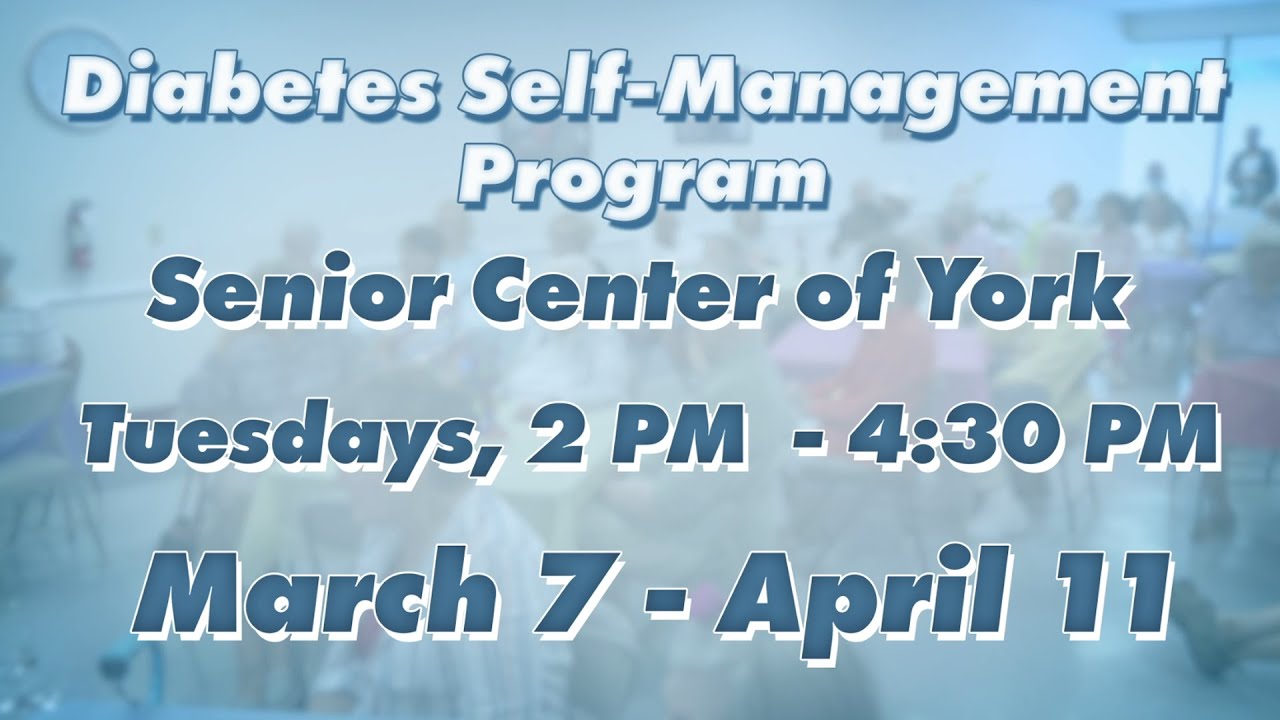 Diabetes Self-Management Program

Senior Center of York

Tuesdays, 2 PM - 4:30 PM

March 7 - April 11